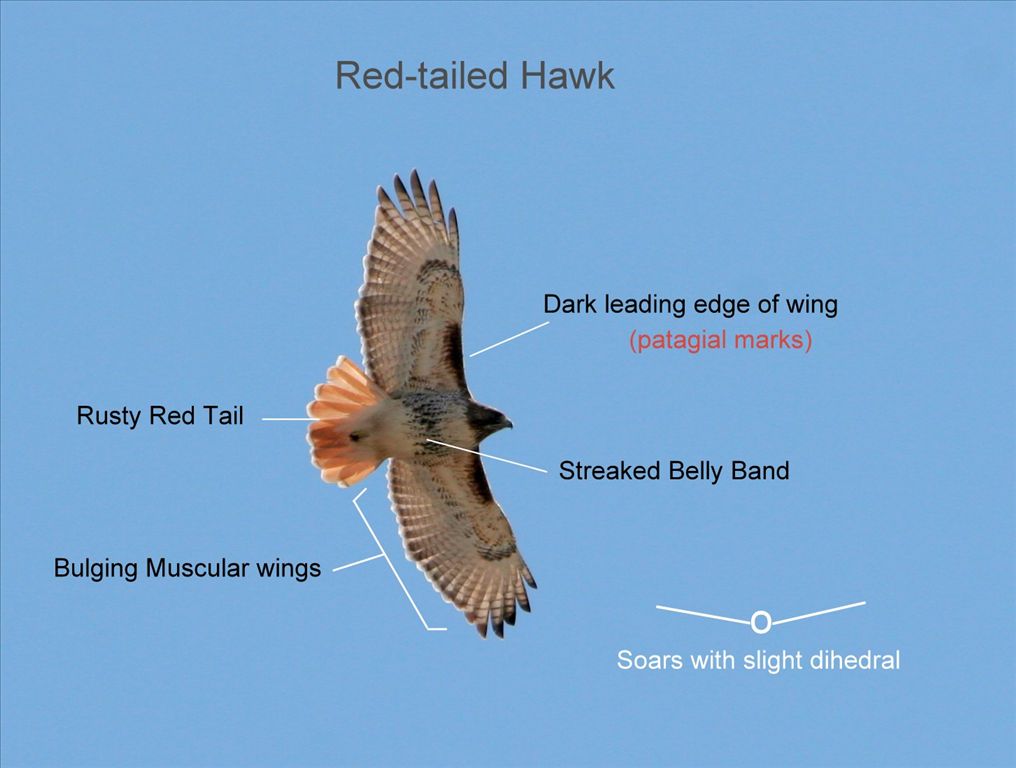 Red-tailed Hawk

Dark leading edge of wing
(patagial marks)

Rusty Red Tail

Streaked Belly Band

Bulging Muscular wings

Soars with slight dihedral